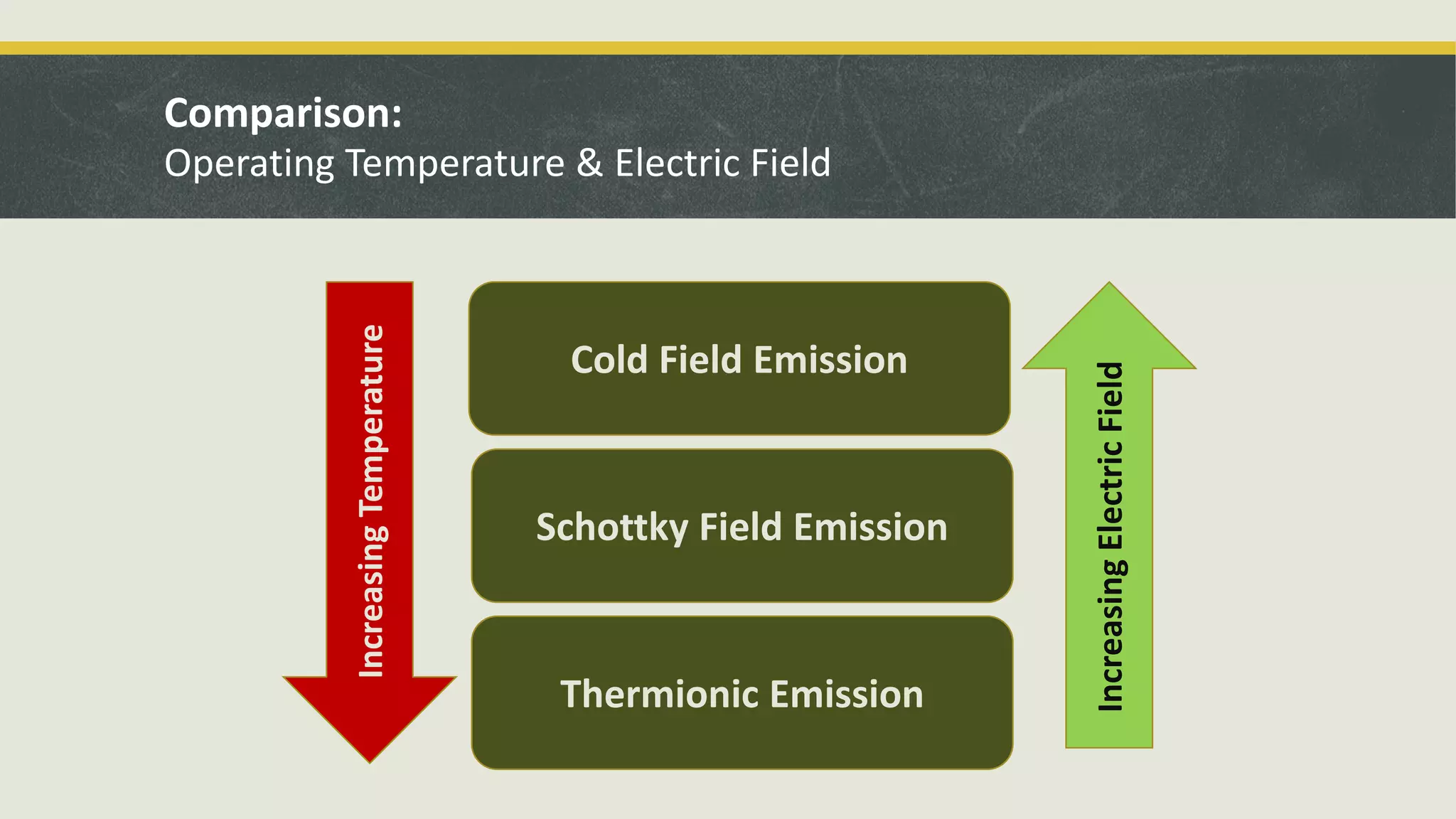 Comparison:
Operating Temperature & Electric Field

Increasing Temperature

Cold Field Emission

Schottky Field Emission

Thermionic Emission

Increasing Electric Field